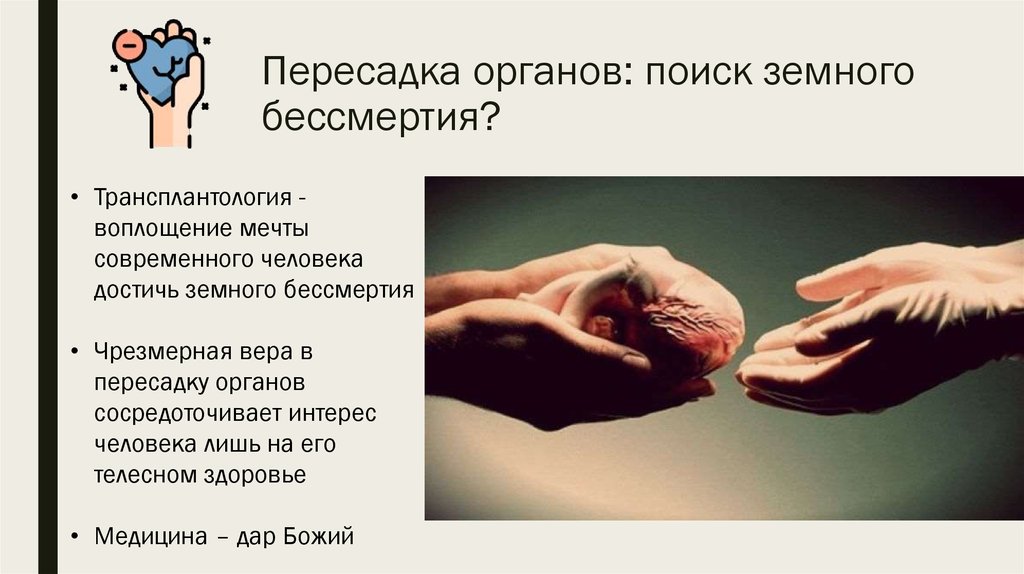 Пересадка органов: поиск земного бессмертия?

• Трансплантология - воплощение мечты современного человека достичь земного бессмертия

• Чрезмерная вера в пересадку органов сосредоточивает интерес человека лишь на его телесном здоровье

• Медицина – дар Божий